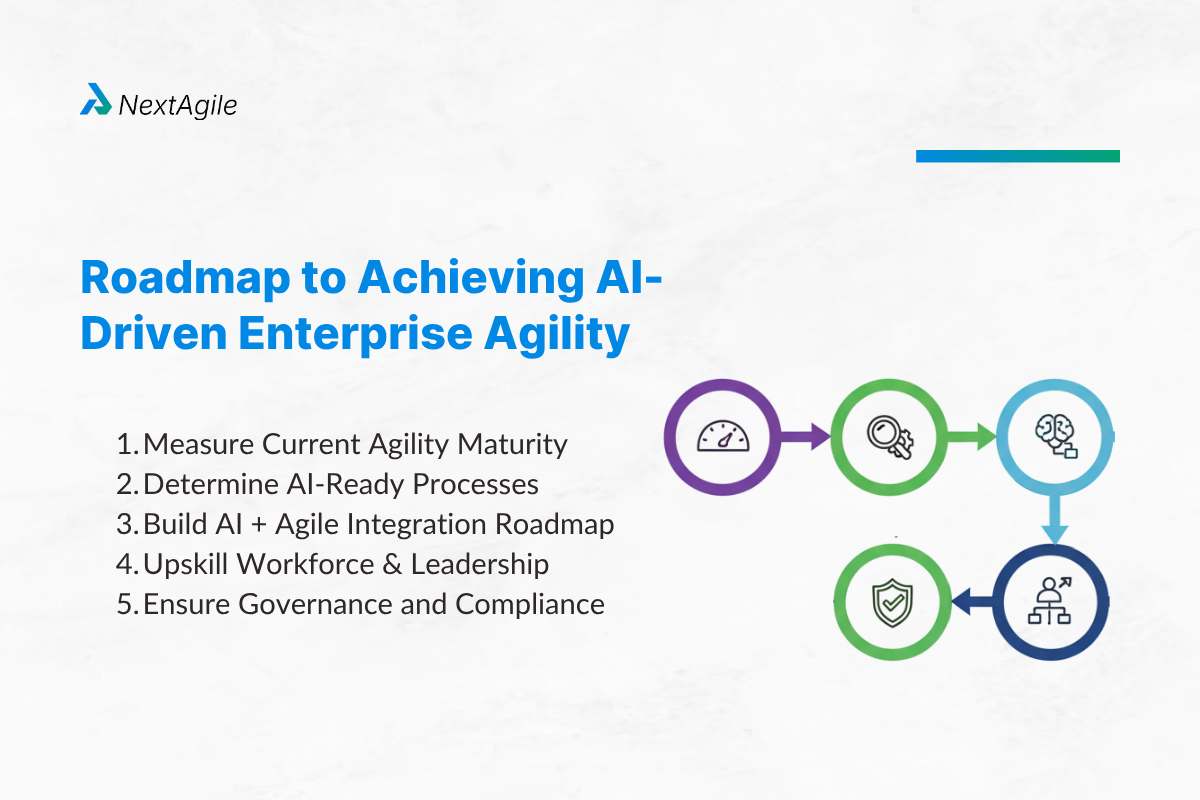 NextAgile

Roadmap to Achieving AI-Driven Enterprise Agility

1. Measure Current Agility Maturity
2. Determine AI-Ready Processes
3. Build AI + Agile Integration Roadmap
4. Upskill Workforce & Leadership
5. Ensure Governance and Compliance